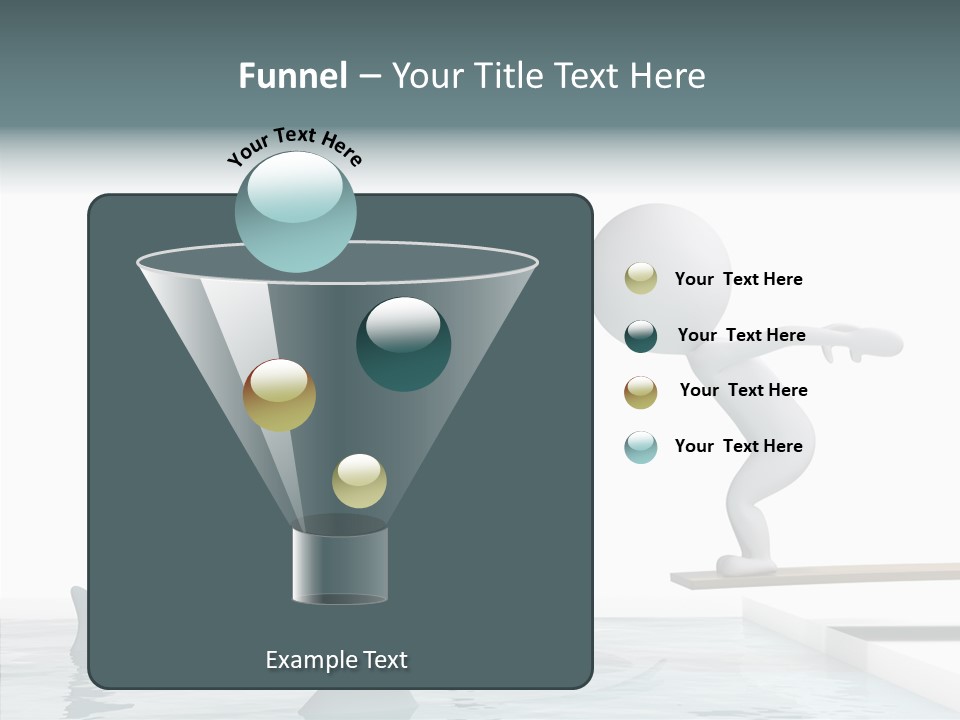 Funnel – Your Title Text Here

Your Text Here

Your Text Here

Your Text Here

Your Text Here

Your Text Here

Example Text